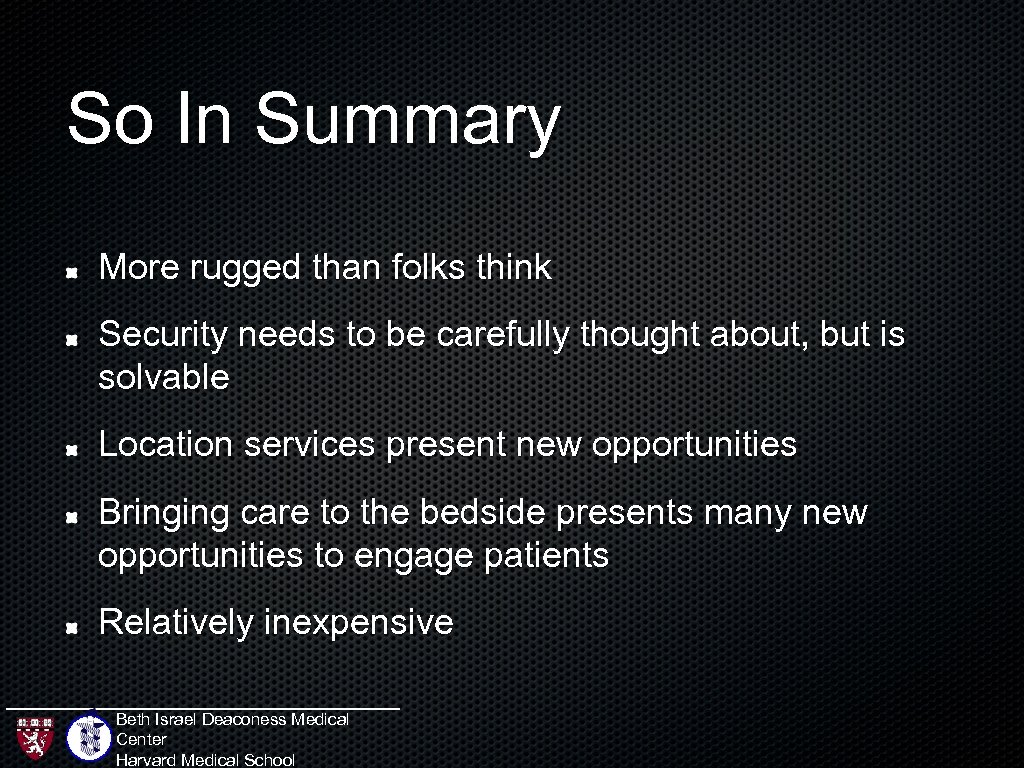 So In Summary

More rugged than folks think

Security needs to be carefully thought about, but is solvable

Location services present new opportunities

Bringing care to the bedside presents many new opportunities to engage patients

Relatively inexpensive

Beth Israel Deaconess Medical Center
Harvard Medical School